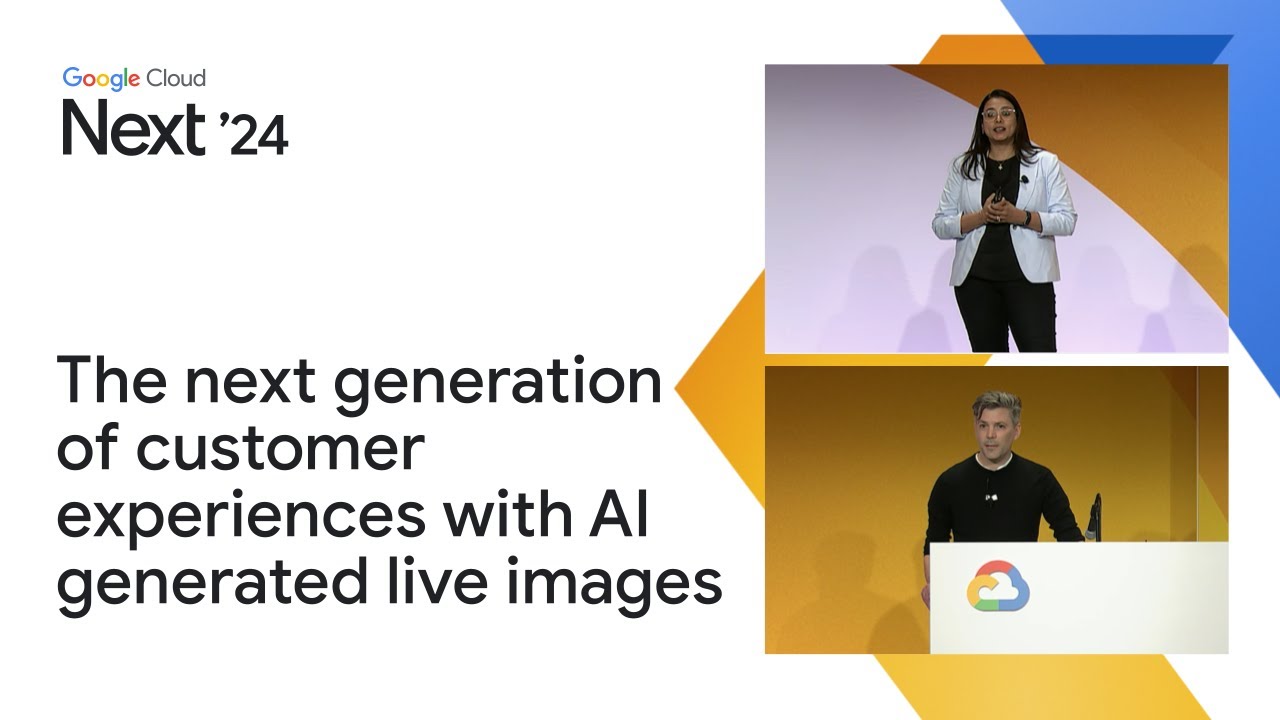 Google Cloud
Next '24

The next generation of customer experiences with AI generated live images